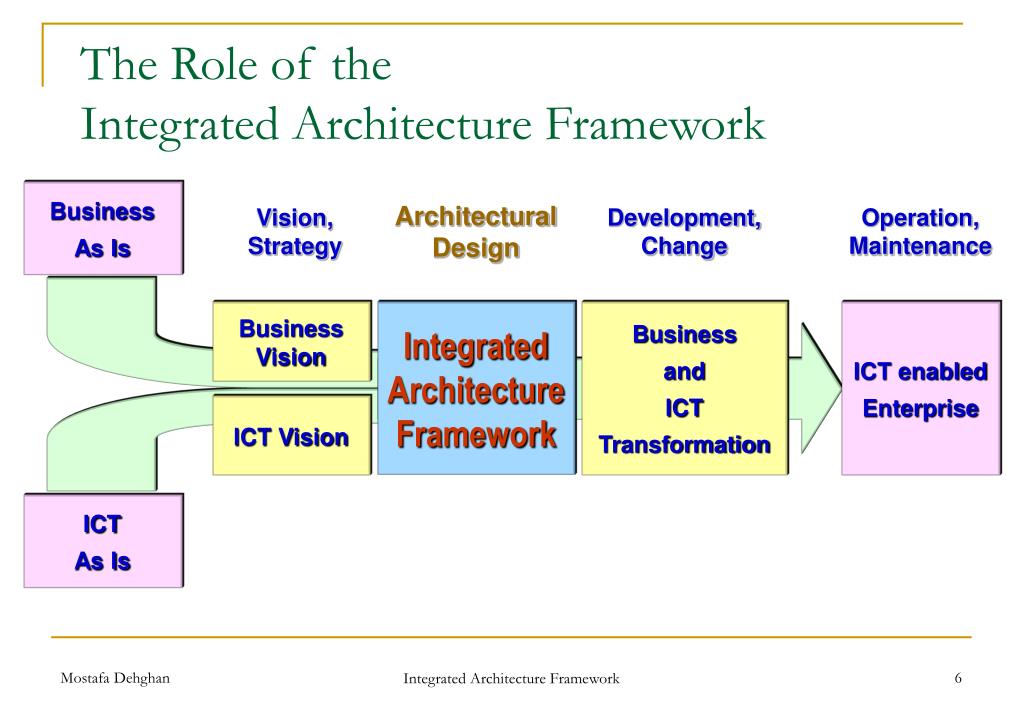 The Role of the
Integrated Architecture Framework

Business
As Is

Vision,
Strategy

Architectural
Design

Development,
Change

Operation,
Maintenance

Business
Vision

ICT Vision

Integrated
Architecture
Framework

Business
and
ICT
Transformation

ICT enabled
Enterprise

ICT
As Is

Mostafa Dehghan

Integrated Architecture Framework

6